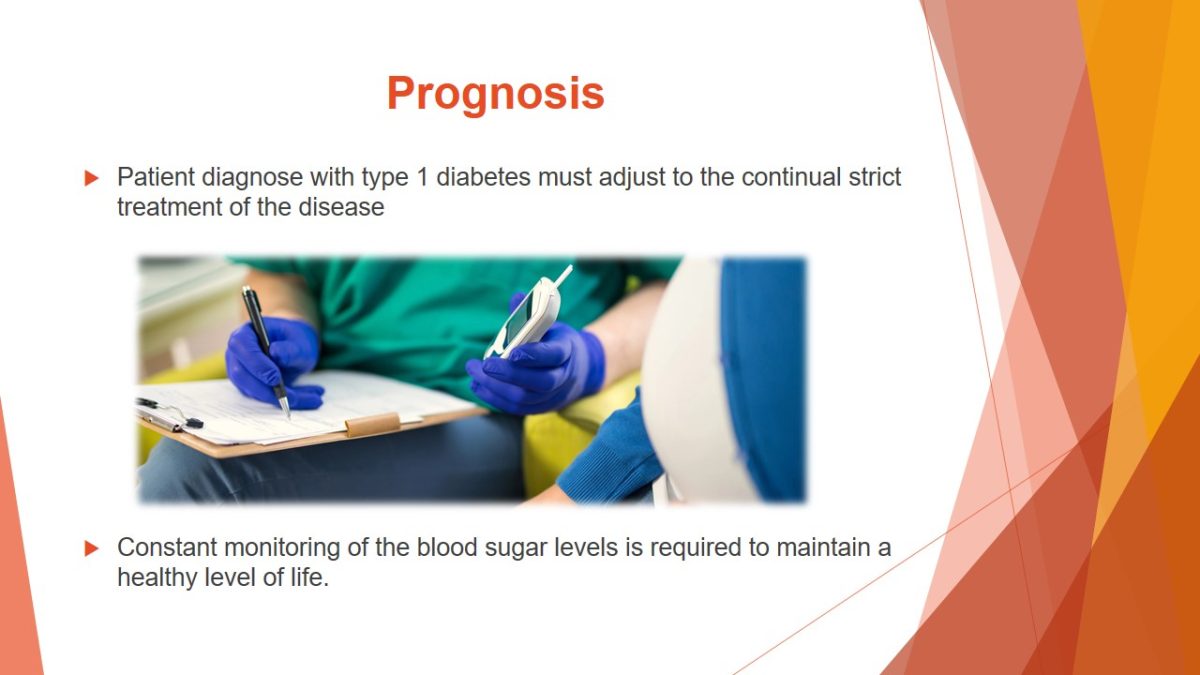 Prognosis

Patient diagnose with type 1 diabetes must adjust to the continual strict treatment of the disease

Constant monitoring of the blood sugar levels is required to maintain a healthy level of life.